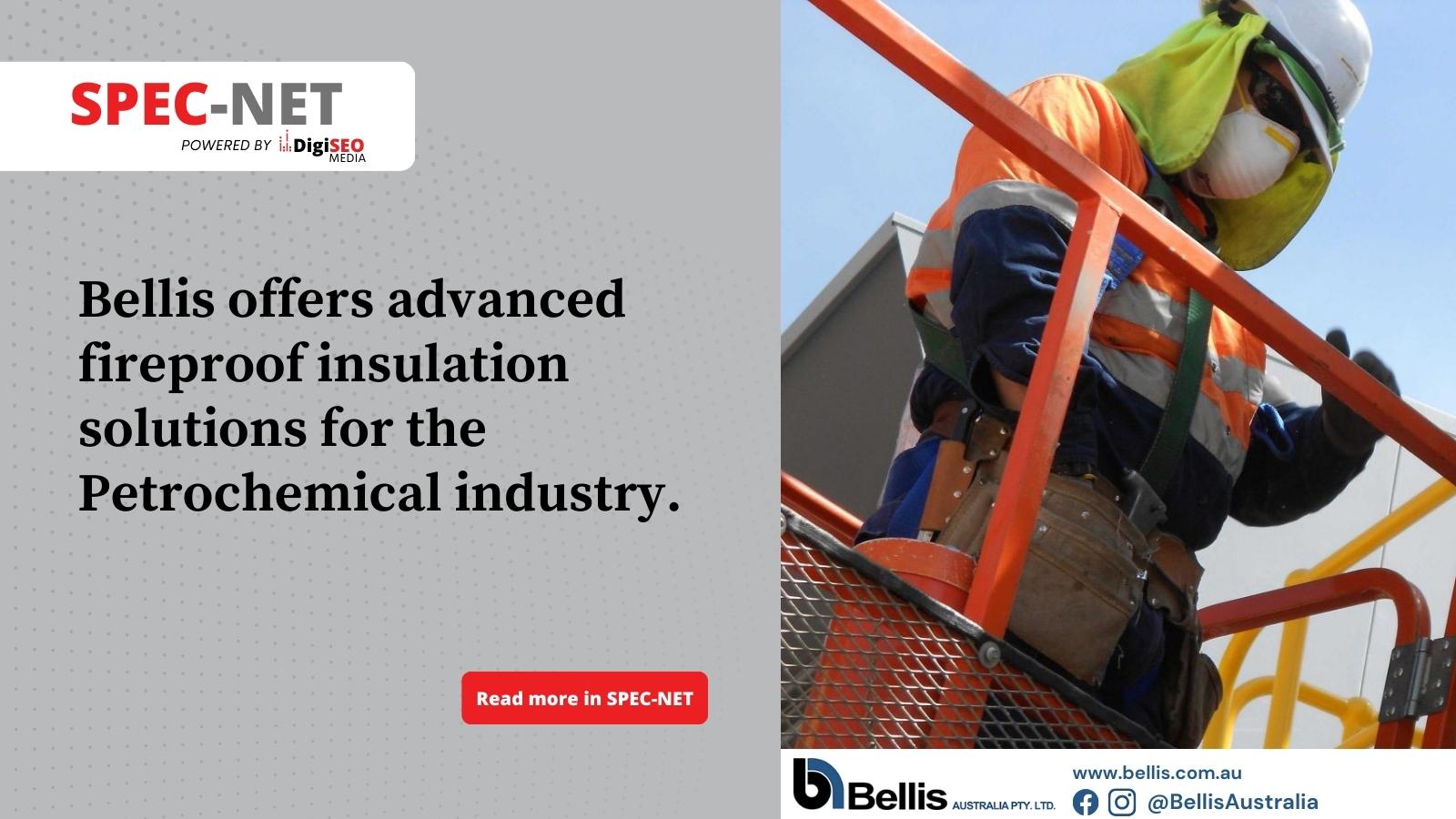 SPEC-NET
POWERED BY DigiSEO MEDIA

Bellis offers advanced fireproof insulation solutions for the Petrochemical industry.

Read more in SPEC-NET

Bellis AUSTRALIA PTY. LTD.

www.bellis.com.au
@BellisAustralia